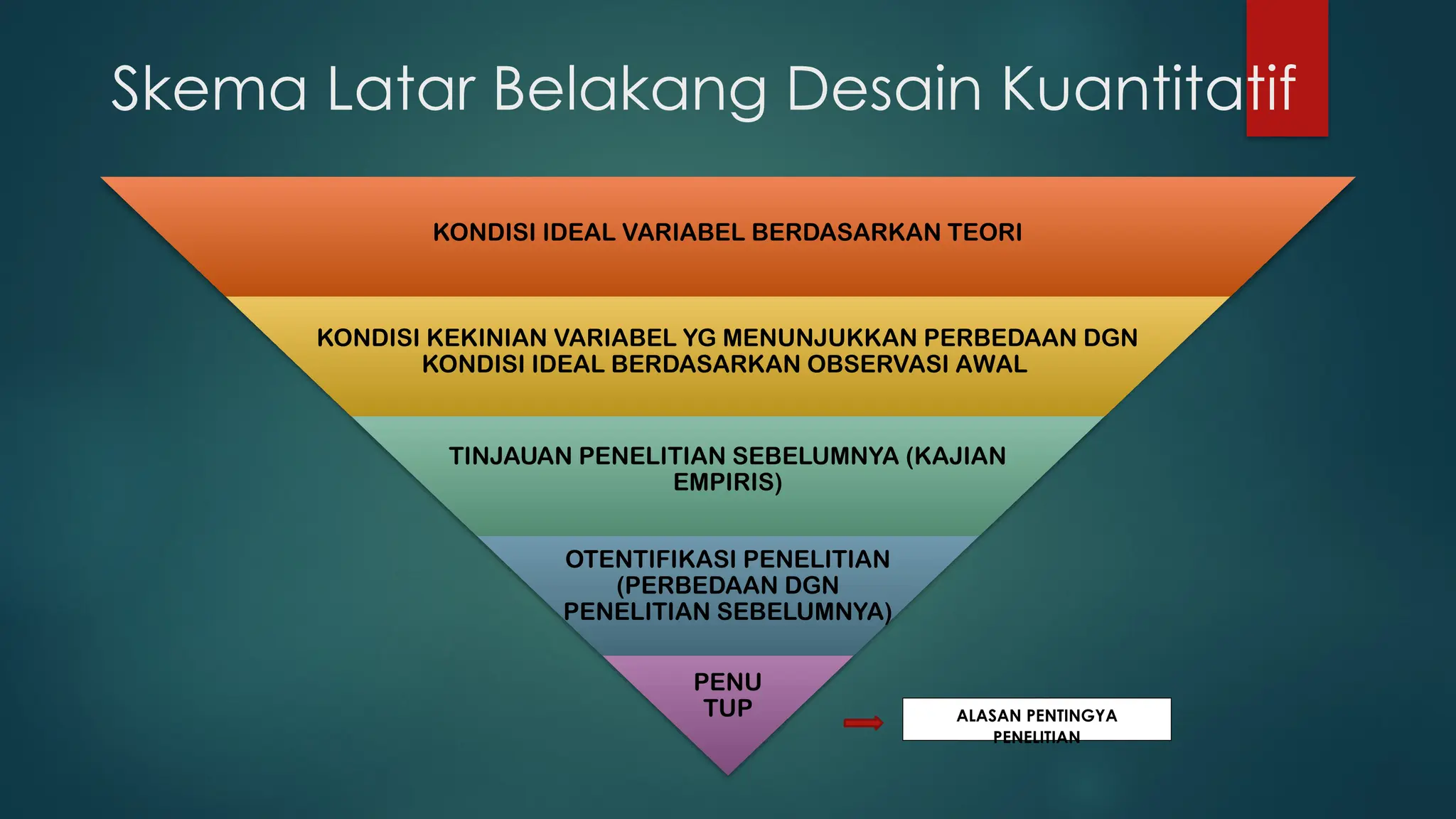 Skema Latar Belakang Desain Kuantitatif

KONDISI IDEAL VARIABEL BERDASARKAN TEORI

KONDISI KEKINIAN VARIABEL YG MENUNJUKKAN PERBEDAAN DGN KONDISI IDEAL BERDASARKAN OBSERVASI AWAL

TINJAUAN PENELITIAN SEBELUMNYA (KAJIAN EMPIRIS)

OTENTIFIKASI PENELITIAN (PERBEDAAN DGN PENELITIAN SEBELUMNYA)

PENU TUP

ALASAN PENTINGYA PENELITIAN